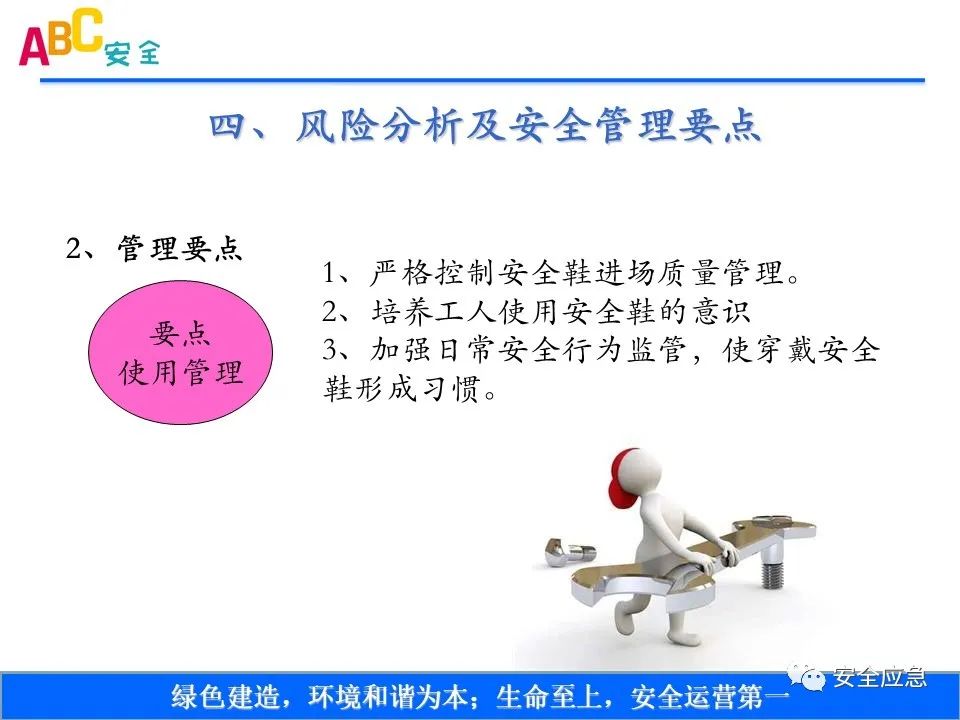 ABC安全

四、风险分析及安全管理要点

2、管理要点

要点
使用管理

1、严格控制安全鞋进场质量管理。
2、培养工人使用安全鞋的意识
3、加强日常安全行为监管，使穿戴安全鞋形成习惯。

绿色建造，环境和谐为本；生命至上，安全运营第一

安全应急